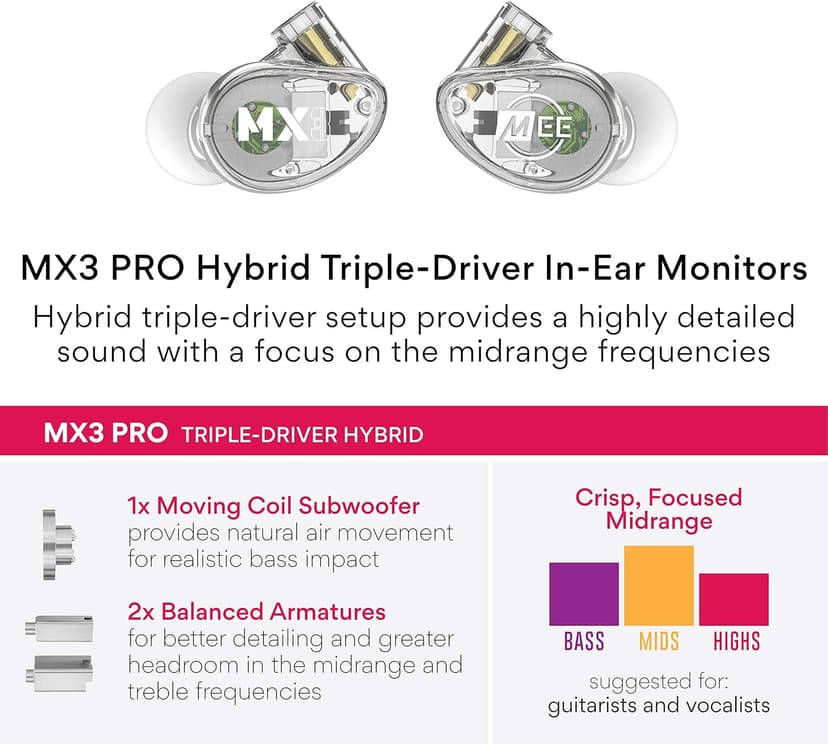 MX

MEE

MX3 PRO Hybrid Triple-Driver In-Ear Monitors

Hybrid triple-driver setup provides a highly detailed sound with a focus on the midrange frequencies

MX3 PRO TRIPLE-DRIVER HYBRID

1x Moving Coil Subwoofer provides natural air movement for realistic bass impact

2x Balanced Armatures for better detailing and greater headroom in the midrange and treble frequencies

Crisp, Focused Midrange

BASS MIDS HIGHS

suggested for: guitarists and vocalists